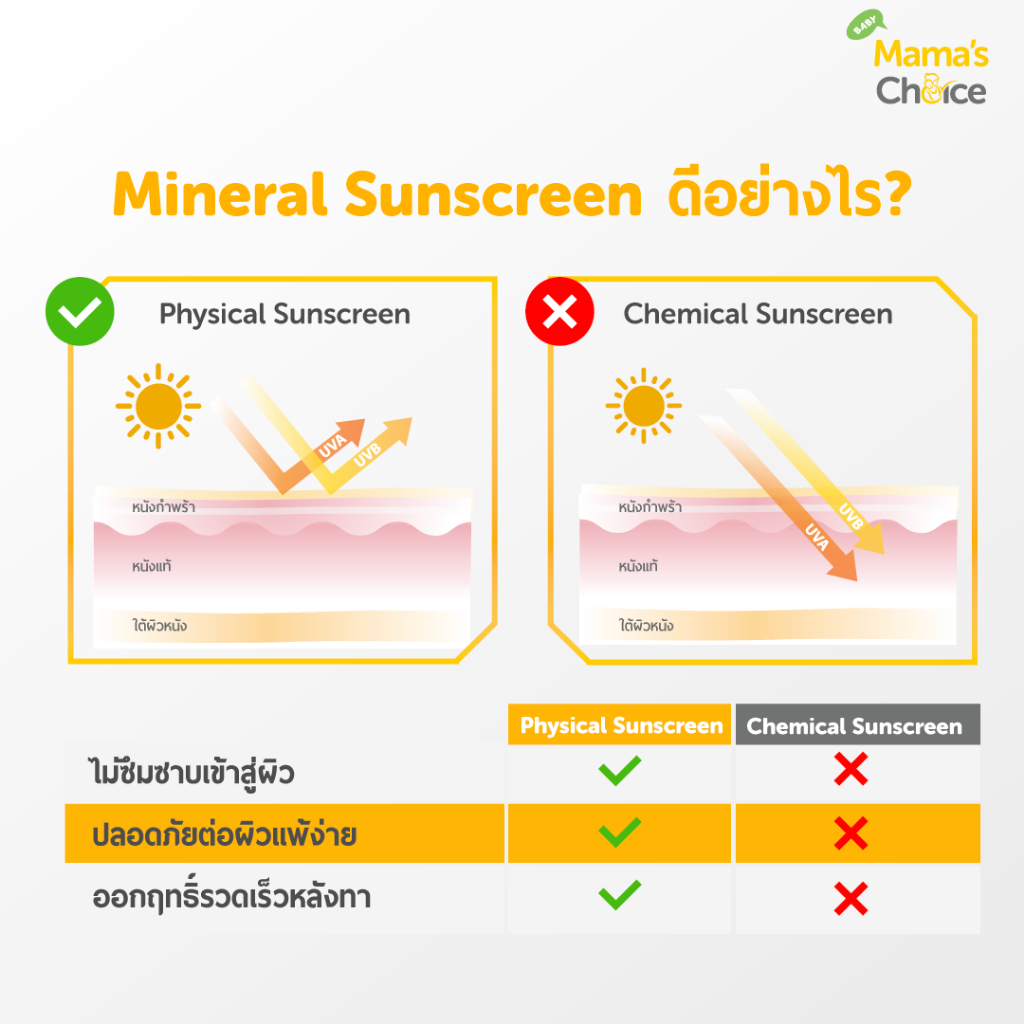 BABY Mama's Choice

Mineral Sunscreen ดีอย่างไร?

Physical Sunscreen

UVA UVB

หนังกำพร้า

หนังแท้

ใต้ผิวหนัง

Chemical Sunscreen

UVB UVA

หนังกำพร้า

หนังแท้

ใต้ผิวหนัง

| | Physical Sunscreen | Chemical Sunscreen |
|---|---|---|
| ไม่ซึมซาบเข้าสู่ผิว | ✓ | ✗ |
| ปลอดภัยต่อผิวแพ้ง่าย | ✓ | ✗ |
| ออกฤทธิ์รวดเร็วหลังทา | ✓ | ✗ |